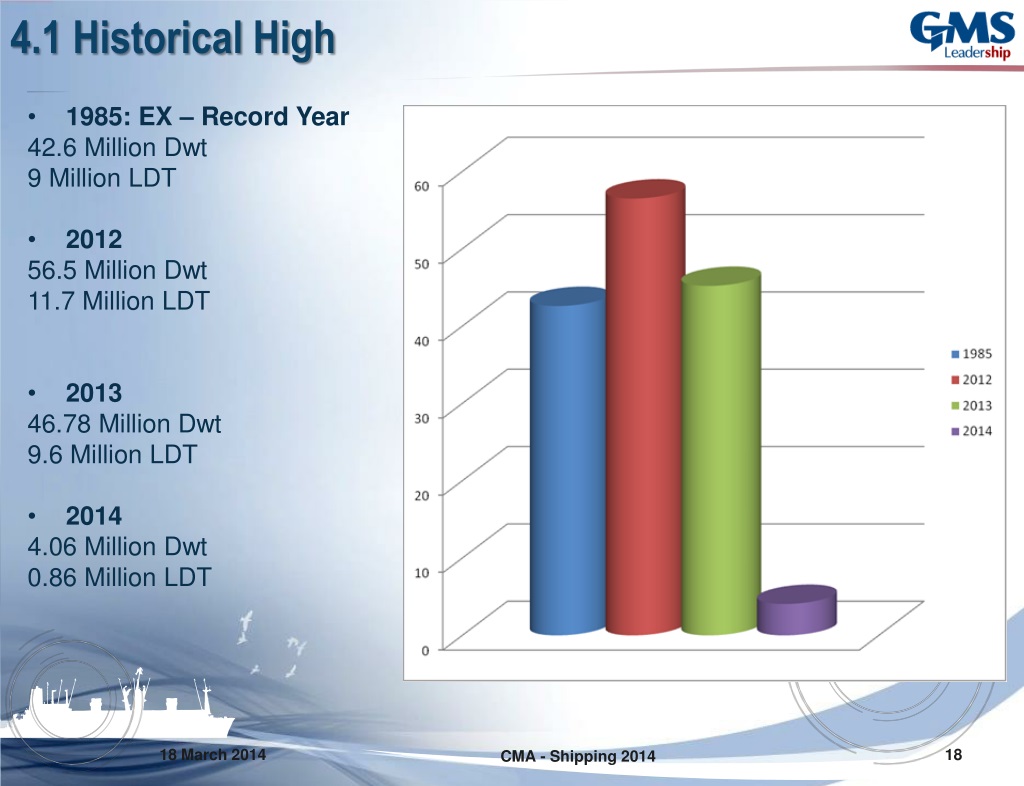 4.1 Historical High

GMS Leadership

• 1985: EX – Record Year
42.6 Million Dwt
9 Million LDT

• 2012
56.5 Million Dwt
11.7 Million LDT

• 2013
46.78 Million Dwt
9.6 Million LDT

• 2014
4.06 Million Dwt
0.86 Million LDT

60
50
40
30
20
10
0

1985
2012
2013
2014

18 March 2014

CMA - Shipping 2014

18